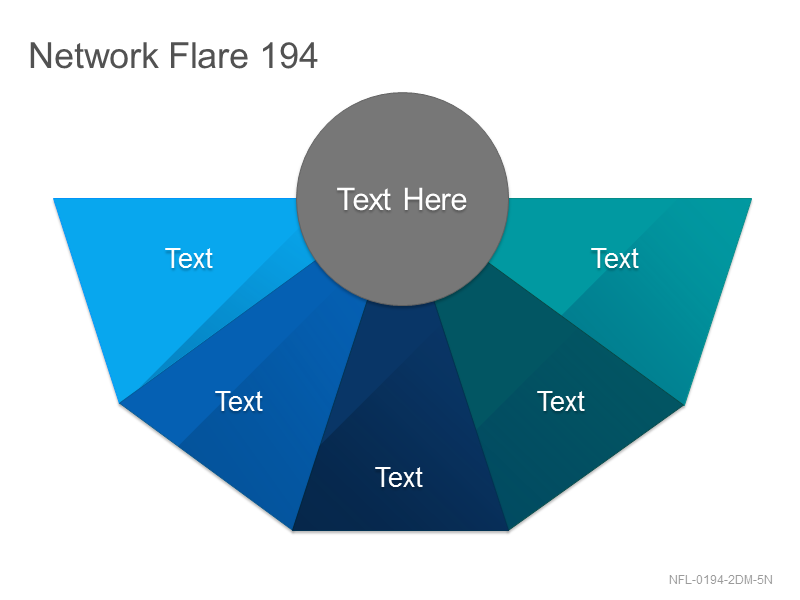 Network Flare 194

Text Here

Text

Text

Text

Text

Text

NFL-0194-2DM-5N